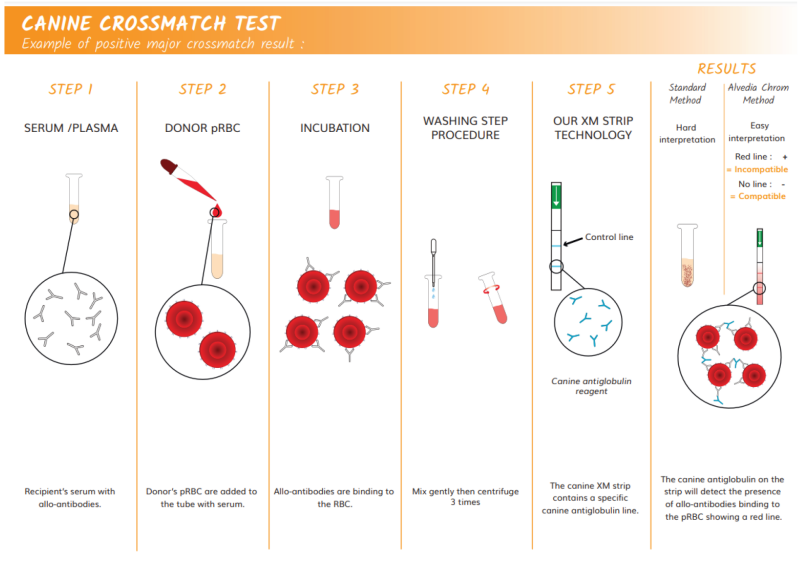 CANINE CROSSMATCH TEST
Example of positive major crossmatch result :

STEP 1
SERUM /PLASMA

Recipient's serum with allo-antibodies.

STEP 2
DONOR pRBC

Donor's pRBC are added to the tube with serum.

STEP 3
INCUBATION

Allo-antibodies are binding to the RBC.

STEP 4
WASHING STEP PROCEDURE

Mix gently then centrifuge 3 times

STEP 5
OUR XM STRIP TECHNOLOGY

Control line

Canine antiglobulin reagent

The canine XM strip contains a specific canine antiglobulin line.

RESULTS
Standard Method
Hard interpretation

Alvedia Chrom Method
Easy interpretation
Red line : +
= Incompatible
No line : -
= Compatible

The canine antiglobulin on the strip will detect the presence of allo-antibodies binding to the pRBC showing a red line.